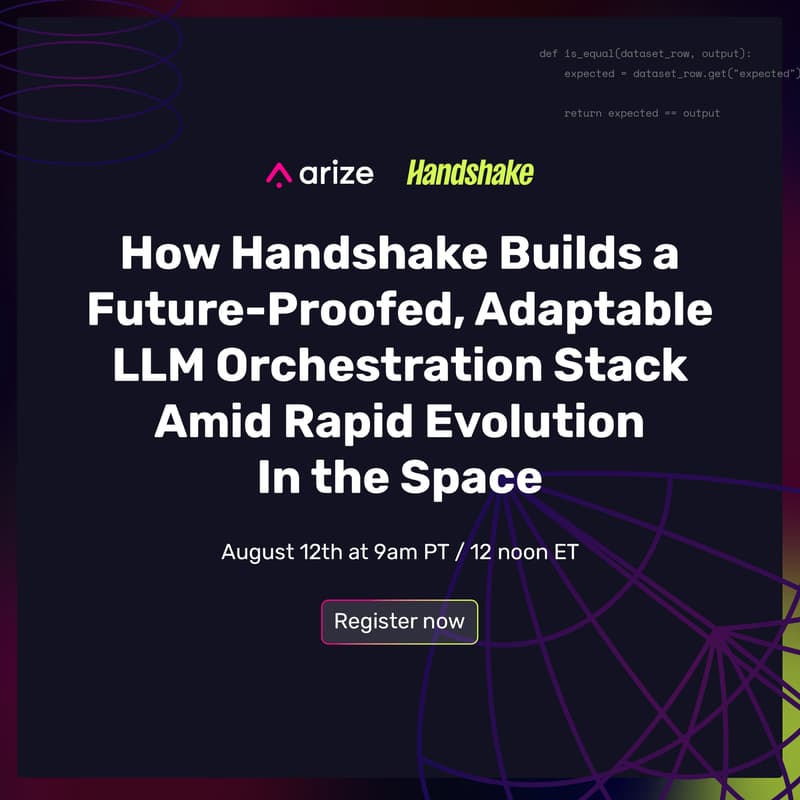 def is_equal(dataset_row, output):
    expected = dataset_row.get("expected")

    return expected == output

arize Handshake

How Handshake Builds a Future-Proofed, Adaptable LLM Orchestration Stack Amid Rapid Evolution In the Space

August 12th at 9am PT / 12 noon ET

Register now